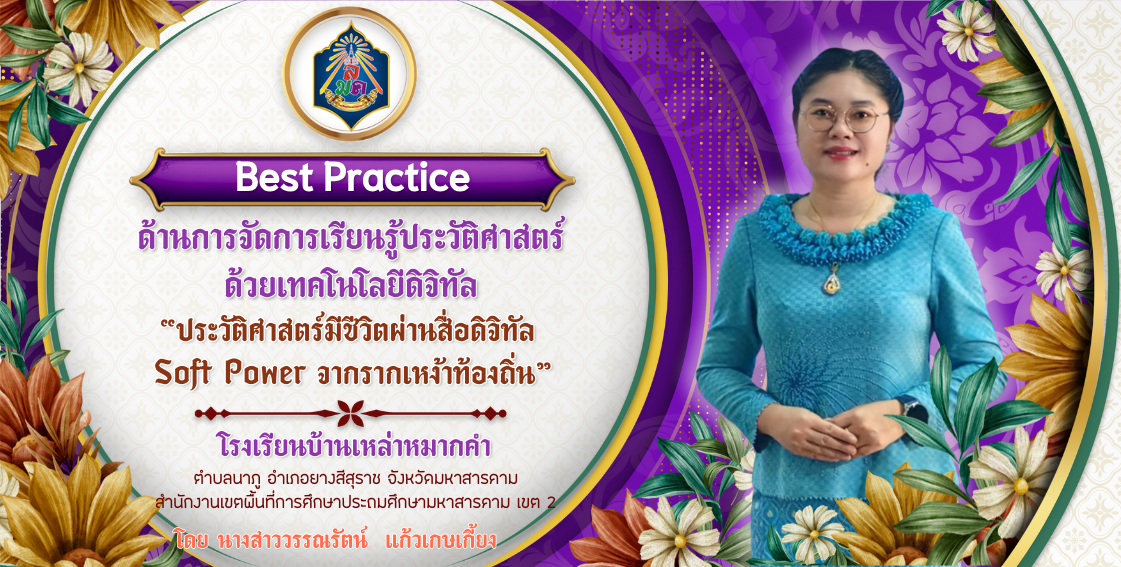 Best Practice

ด้านการจัดการเรียนรู้ประวัติศาสตร์
ด้วยเทคโนโลยีดิจิทัล
"ประวัติศาสตร์มีชีวิตผ่านสื่อดิจิทัล
Soft Power จากรากเหง้าท้องถิ่น"

โรงเรียนบ้านเหล่าหมากคำ
ตำบลนาภู อำเภอยางสีสุราช จังหวัดมหาสารคาม
สำนักงานเขตพื้นที่การศึกษาประถมศึกษามหาสารคาม เขต 2

โดย นางสาววรรณรัตน์ แก้วเกษเกี้ยง